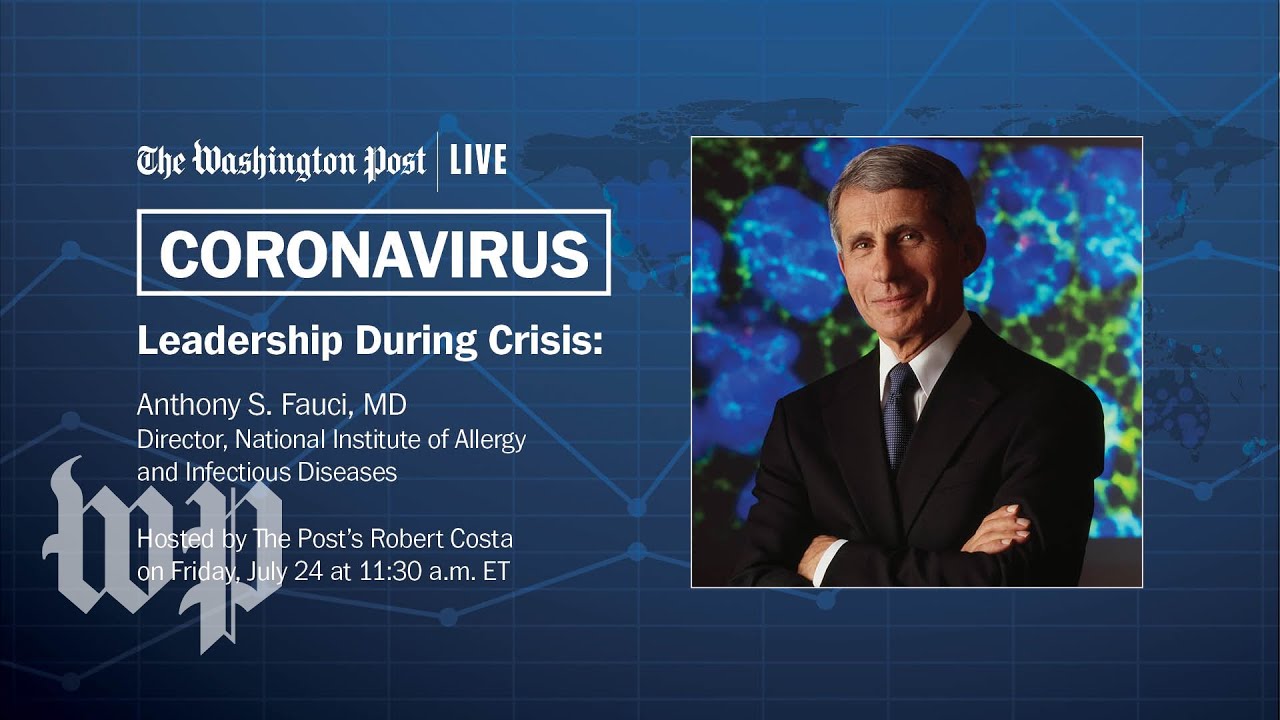 The Washington Post | LIVE

CORONAVIRUS

Leadership During Crisis:

Anthony S. Fauci, MD
Director, National Institute of Allergy and Infectious Diseases

Hosted by The Post's Robert Costa on Friday, July 24 at 11:30 a.m. ET

wp